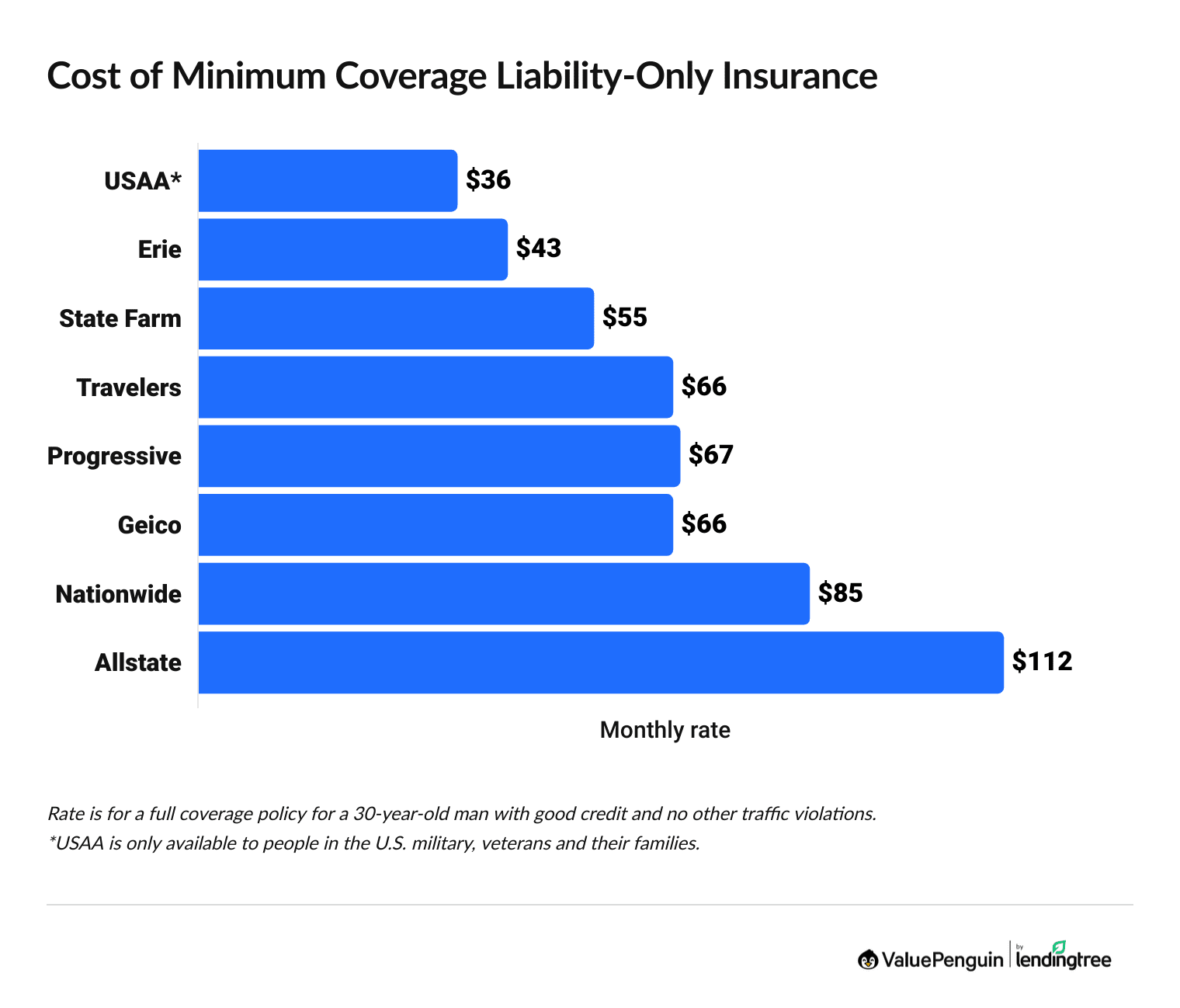 Cost of Minimum Coverage Liability-Only Insurance

USAA* $36
Erie $43
State Farm $55
Travelers $66
Progressive $67
Geico $66
Nationwide $85
Allstate $112

Monthly rate

Rate is for a full coverage policy for a 30-year-old man with good credit and no other traffic violations.
*USAA is only available to people in the U.S. military, veterans and their families.

ValuePenguin by lendingtree